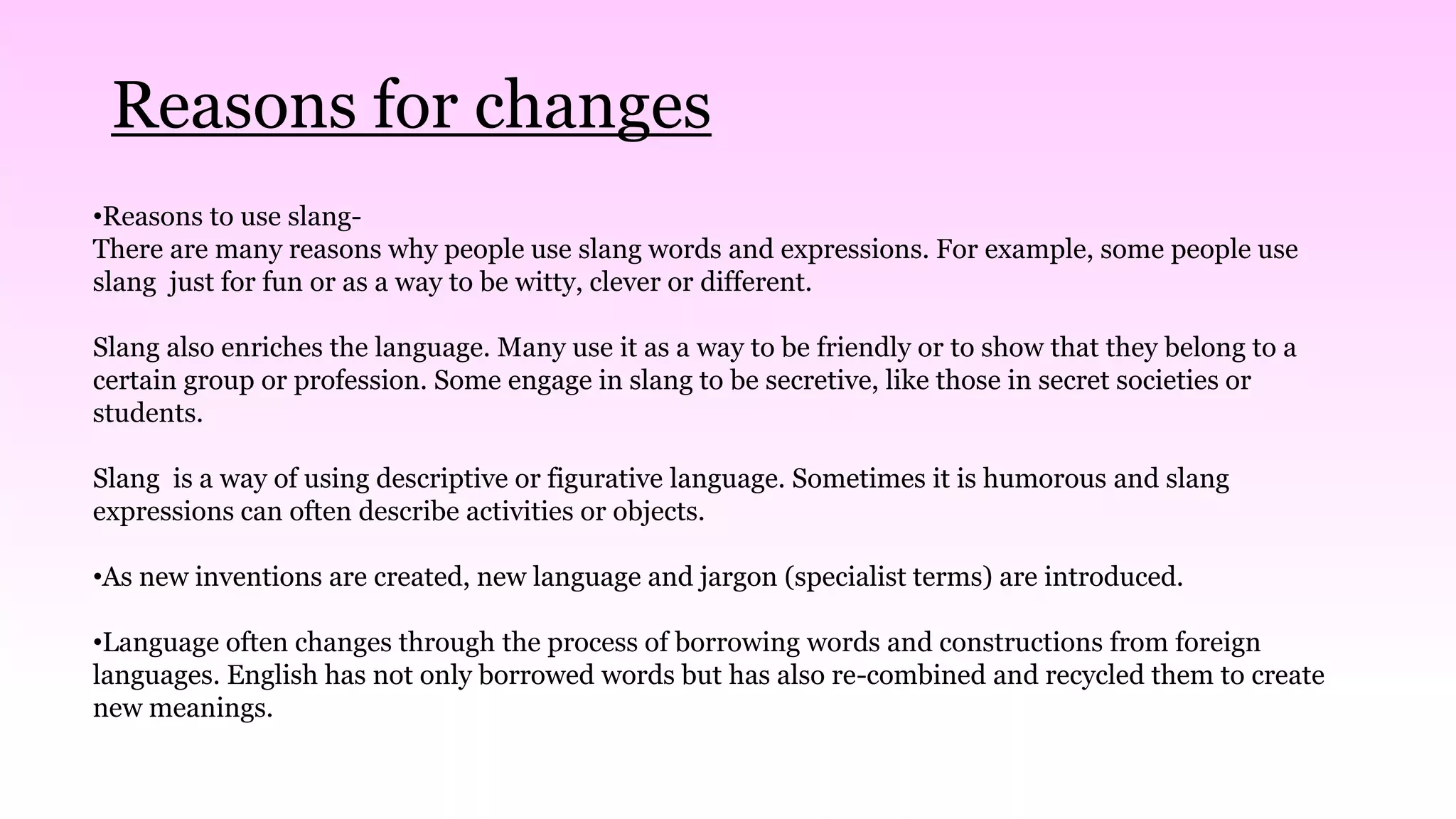 Reasons for changes

•Reasons to use slang-
There are many reasons why people use slang words and expressions. For example, some people use slang just for fun or as a way to be witty, clever or different.

Slang also enriches the language. Many use it as a way to be friendly or to show that they belong to a certain group or profession. Some engage in slang to be secretive, like those in secret societies or students.

Slang is a way of using descriptive or figurative language. Sometimes it is humorous and slang expressions can often describe activities or objects.

•As new inventions are created, new language and jargon (specialist terms) are introduced.

•Language often changes through the process of borrowing words and constructions from foreign languages. English has not only borrowed words but has also re-combined and recycled them to create new meanings.